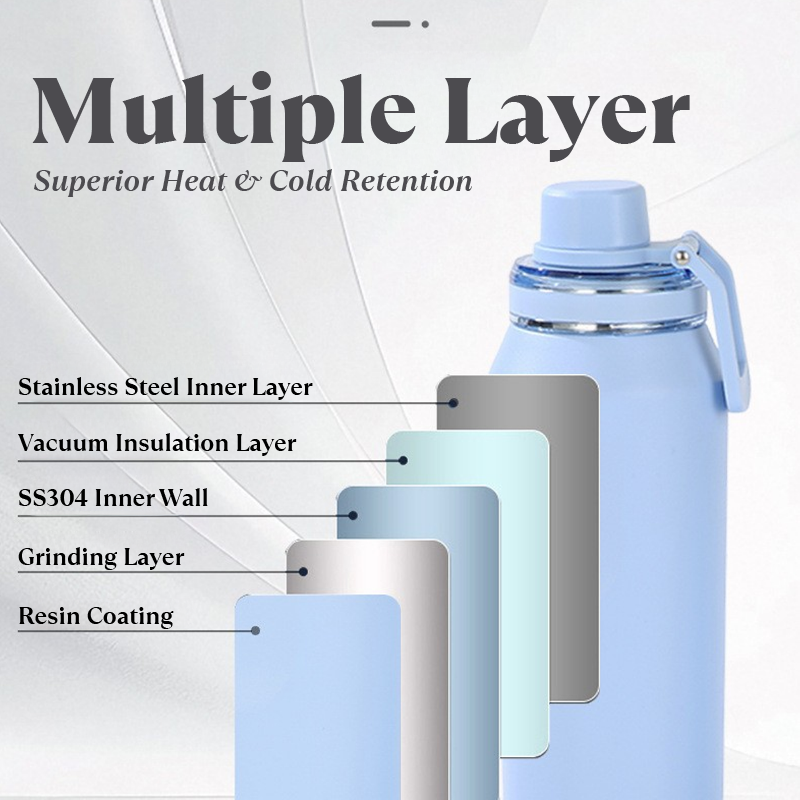 Multiple Layer

Superior Heat & Cold Retention

Stainless Steel Inner Layer

Vacuum Insulation Layer

SS304 Inner Wall

Grinding Layer

Resin Coating